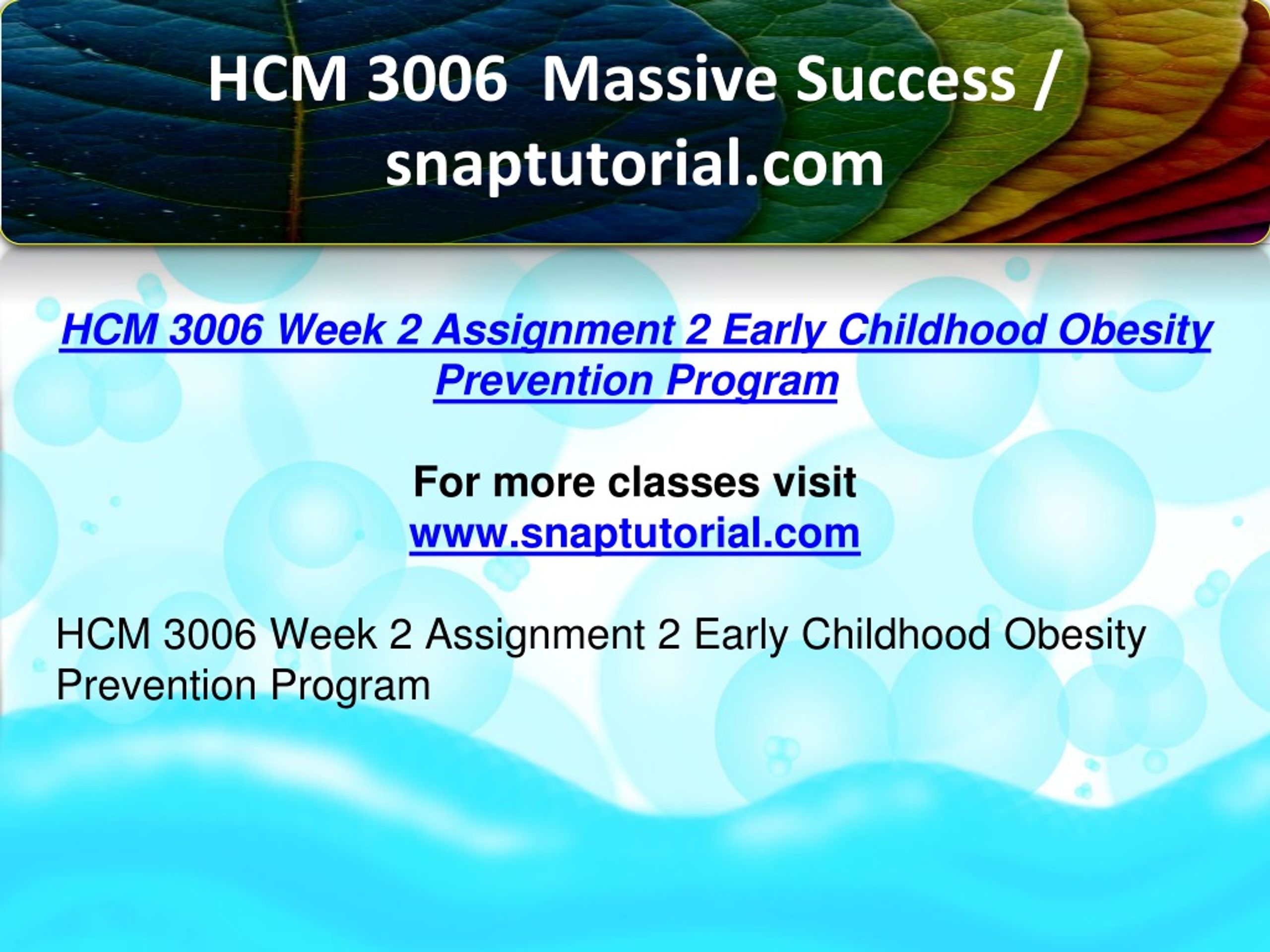 HCM 3006 Massive Success / snaptutorial.com

HCM 3006 Week 2 Assignment 2 Early Childhood Obesity Prevention Program

For more classes visit
www.snaptutorial.com

HCM 3006 Week 2 Assignment 2 Early Childhood Obesity Prevention Program